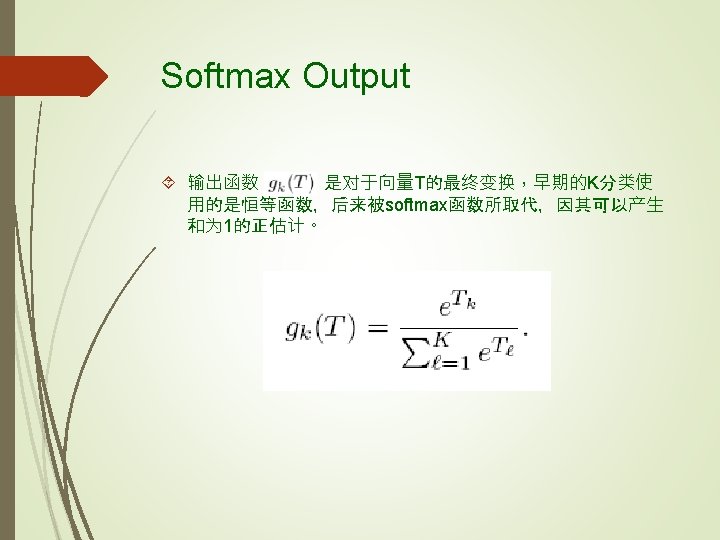 Softmax Output

输出函数 $g_k(T)$ 是对于向量T的最终变换，早期的K分类使用的是恒等函数，后来被softmax函数所取代，因其可以产生和为1的正估计。

$g_k(T) = \frac{e^{T_k}}{\sum_{\ell=1}^{K} e^{T_\ell}}.$